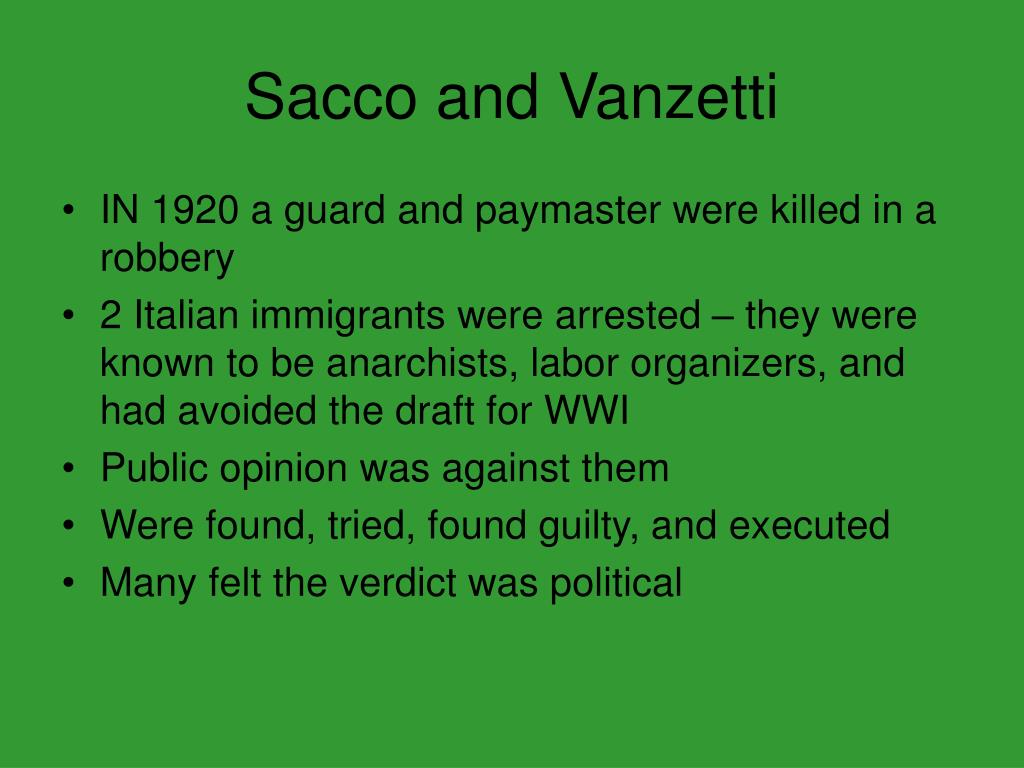 Sacco and Vanzetti

• IN 1920 a guard and paymaster were killed in a robbery
• 2 Italian immigrants were arrested – they were known to be anarchists, labor organizers, and had avoided the draft for WWI
• Public opinion was against them
• Were found, tried, found guilty, and executed
• Many felt the verdict was political